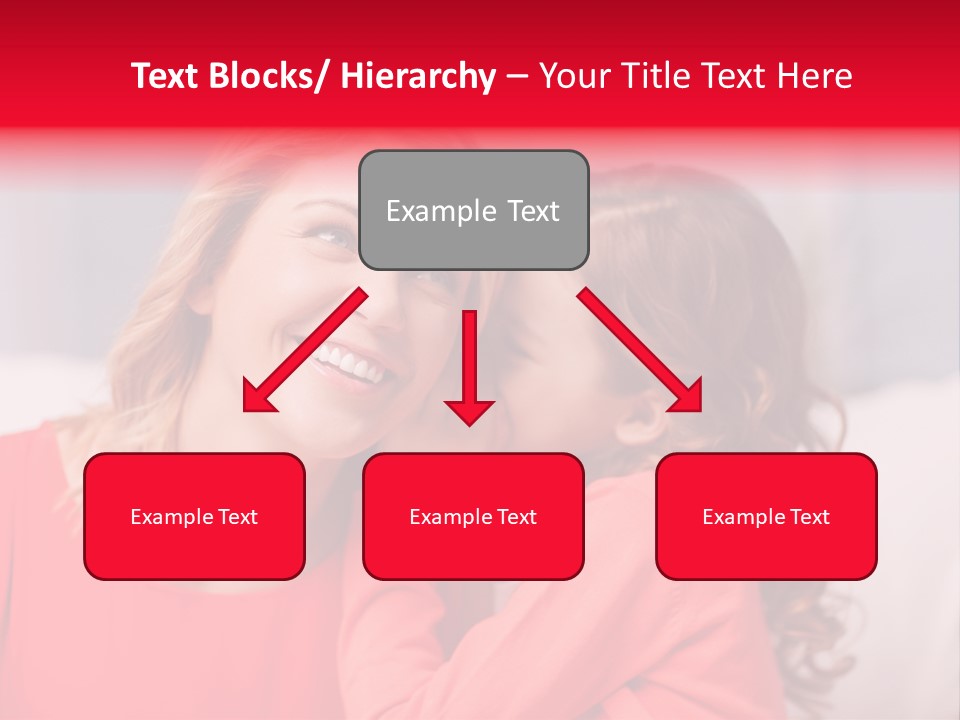 Text Blocks/ Hierarchy – Your Title Text Here

Example Text

Example Text

Example Text

Example Text